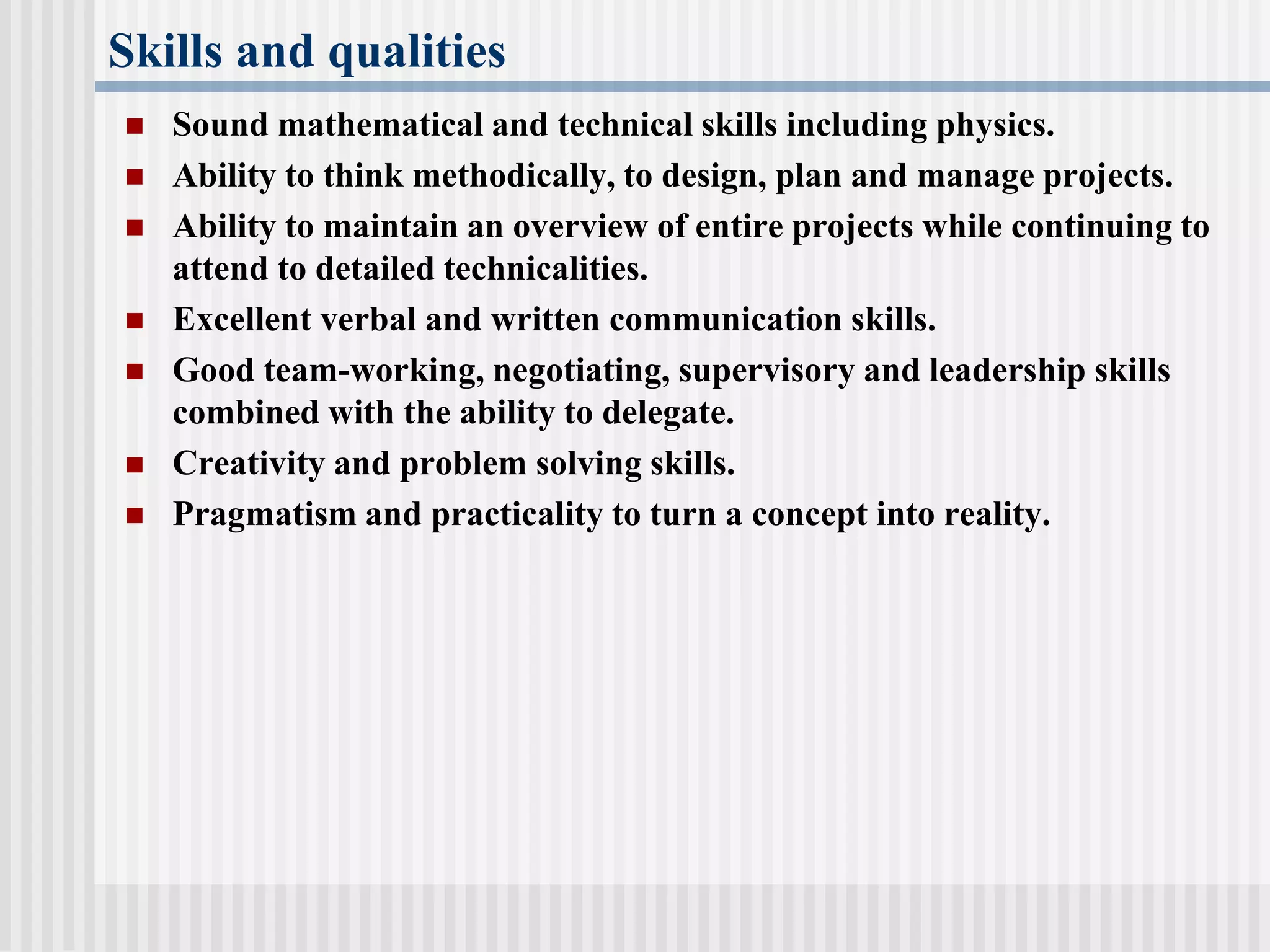 Skills and qualities

- Sound mathematical and technical skills including physics.
- Ability to think methodically, to design, plan and manage projects.
- Ability to maintain an overview of entire projects while continuing to attend to detailed technicalities.
- Excellent verbal and written communication skills.
- Good team-working, negotiating, supervisory and leadership skills combined with the ability to delegate.
- Creativity and problem solving skills.
- Pragmatism and practicality to turn a concept into reality.